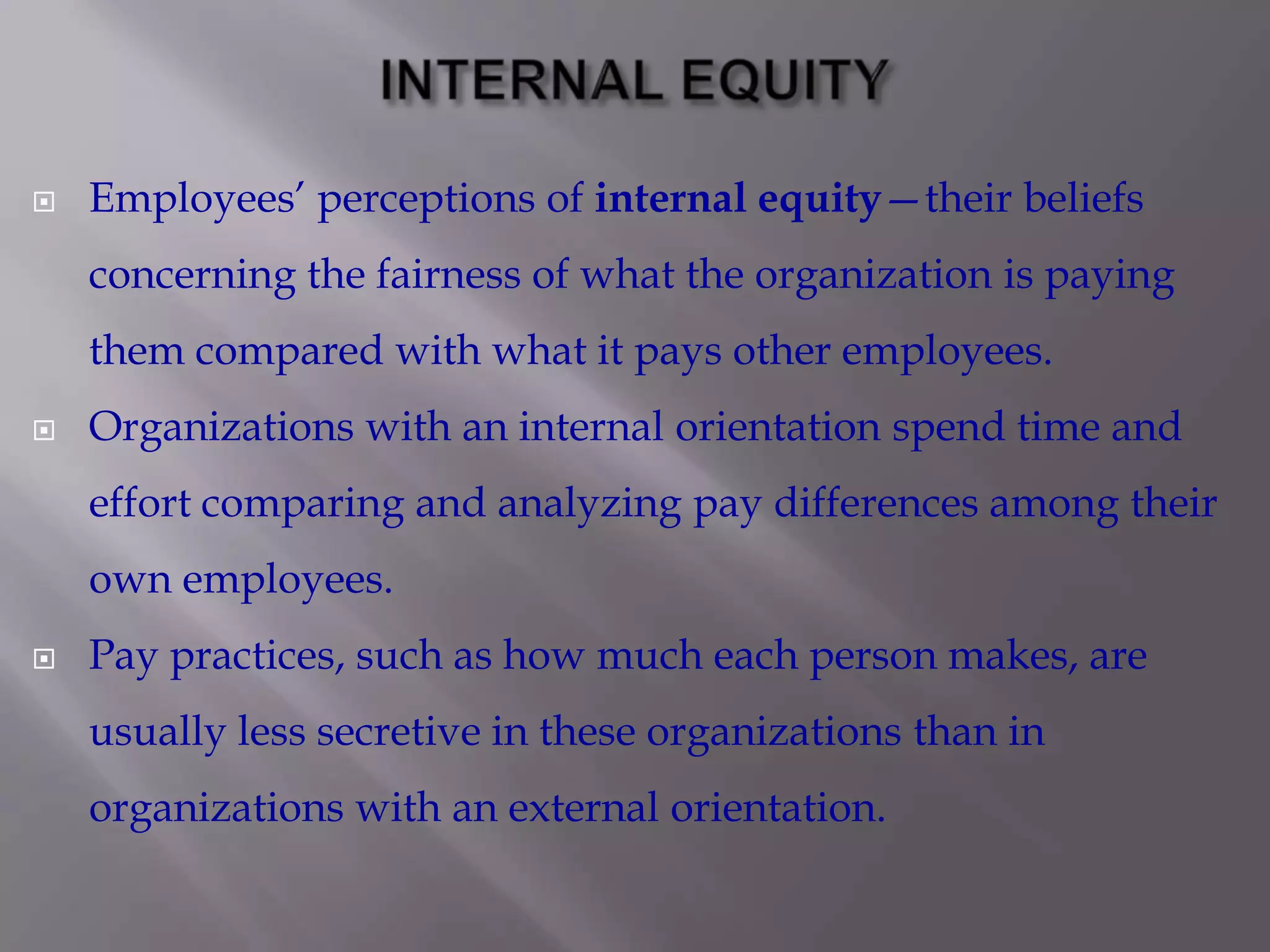 INTERNAL EQUITY

Employees' perceptions of internal equity—their beliefs concerning the fairness of what the organization is paying them compared with what it pays other employees.

Organizations with an internal orientation spend time and effort comparing and analyzing pay differences among their own employees.

Pay practices, such as how much each person makes, are usually less secretive in these organizations than in organizations with an external orientation.